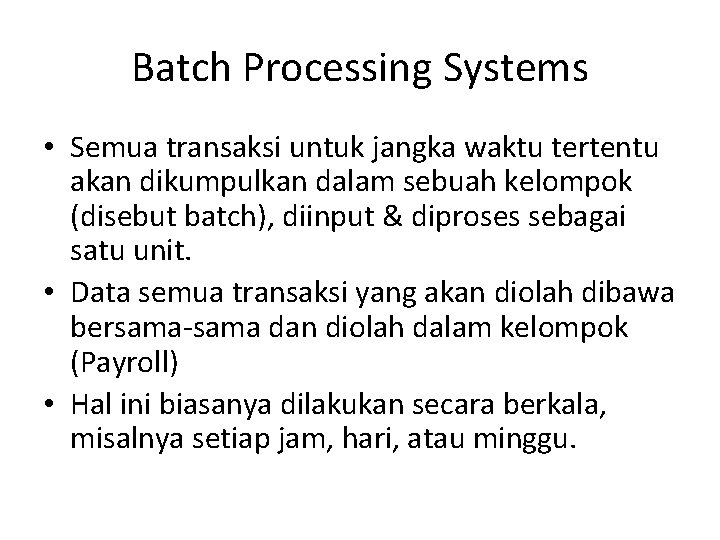 Batch Processing Systems

• Semua transaksi untuk jangka waktu tertentu akan dikumpulkan dalam sebuah kelompok (disebut batch), diinput & diproses sebagai satu unit.
• Data semua transaksi yang akan diolah dibawa bersama-sama dan diolah dalam kelompok (Payroll)
• Hal ini biasanya dilakukan secara berkala, misalnya setiap jam, hari, atau minggu.